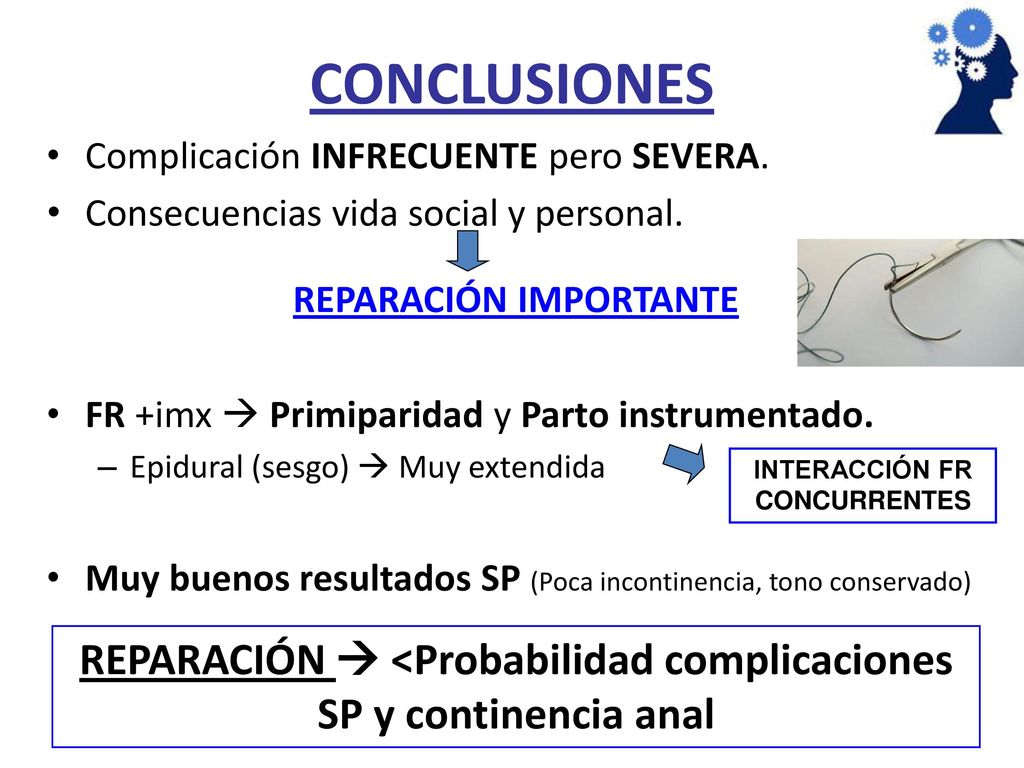 CONCLUSIONES

• Complicación INFRECUENTE pero SEVERA.
• Consecuencias vida social y personal.

REPARACIÓN IMPORTANTE

• FR +imx → Primiparidad y Parto instrumentado.
– Epidural (sesgo) → Muy extendida

INTERACCIÓN FR CONCURRENTES

• Muy buenos resultados SP (Poca incontinencia, tono conservado)

REPARACIÓN → <Probabilidad complicaciones SP y continencia anal